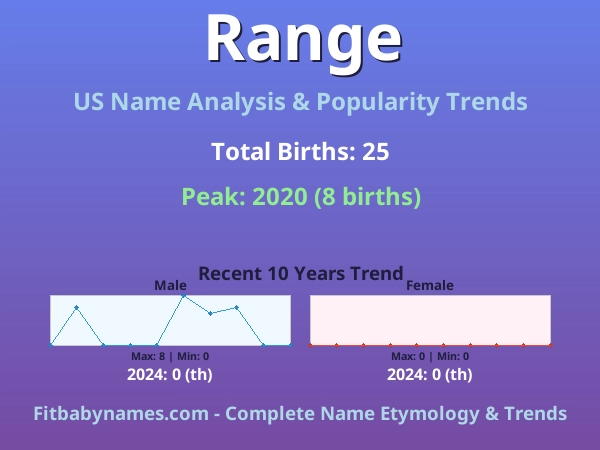 Range

US Name Analysis & Popularity Trends

Total Births: 25

Peak: 2020 (8 births)

Recent 10 Years Trend

Male

Max: 8 | Min: 0

2024: 0 (th)

Female

Max: 0 | Min: 0

2024: 0 (th)

Fitbabynames.com - Complete Name Etymology & Trends